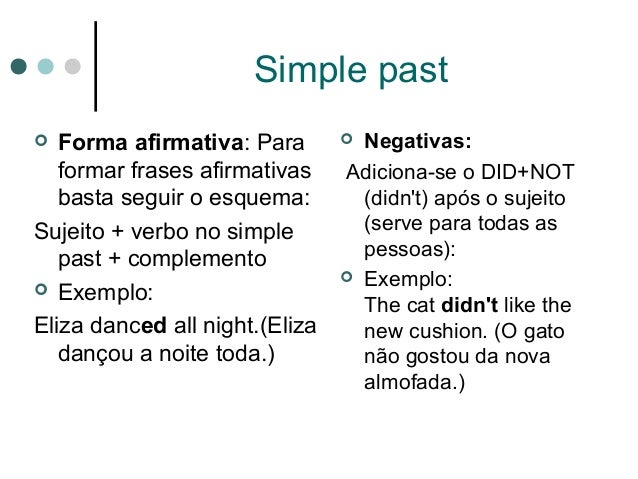 Simple past

Forma afirmativa: Para formar frases afirmativas basta seguir o esquema:

Sujeito + verbo no simple past + complemento

Exemplo:

Eliza danced all night.(Eliza dançou a noite toda.)

Negativas:

Adiciona-se o DID+NOT (didn't) após o sujeito (serve para todas as pessoas):

Exemplo:
The cat didn't like the new cushion. (O gato não gostou da nova almofada.)